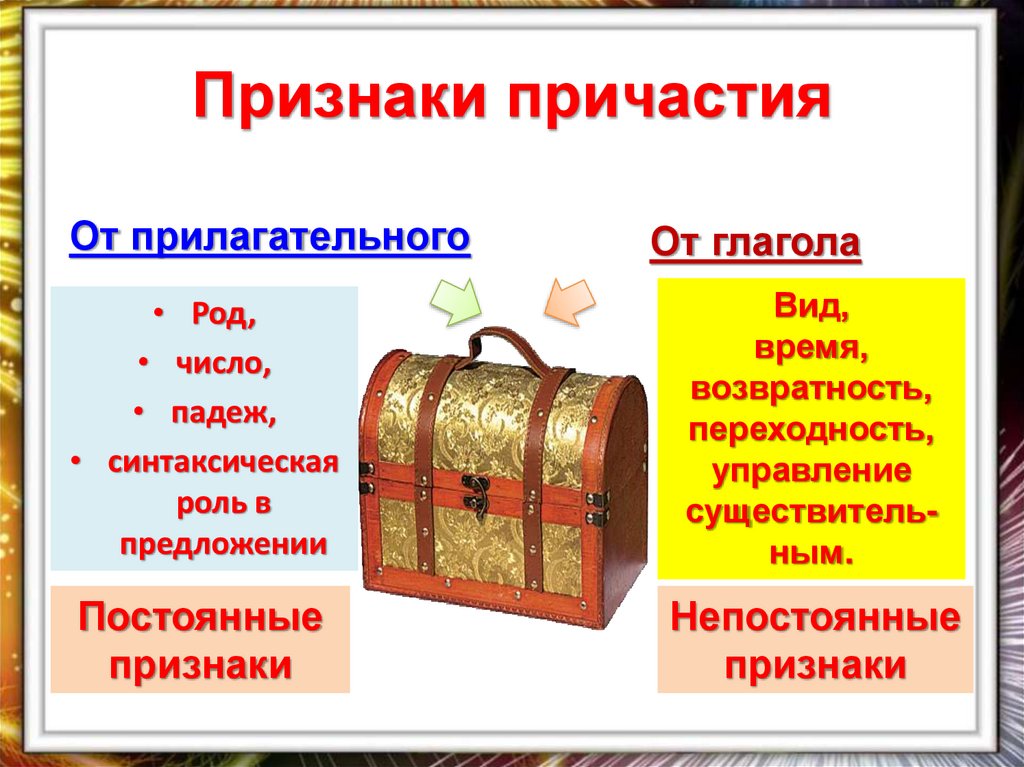 Признаки причастия

От прилагательного

• Род,
• число,
• падеж,
• синтаксическая роль в предложении

Постоянные признаки

От глагола

Вид, время, возвратность, переходность, управление существительным.

Непостоянные признаки